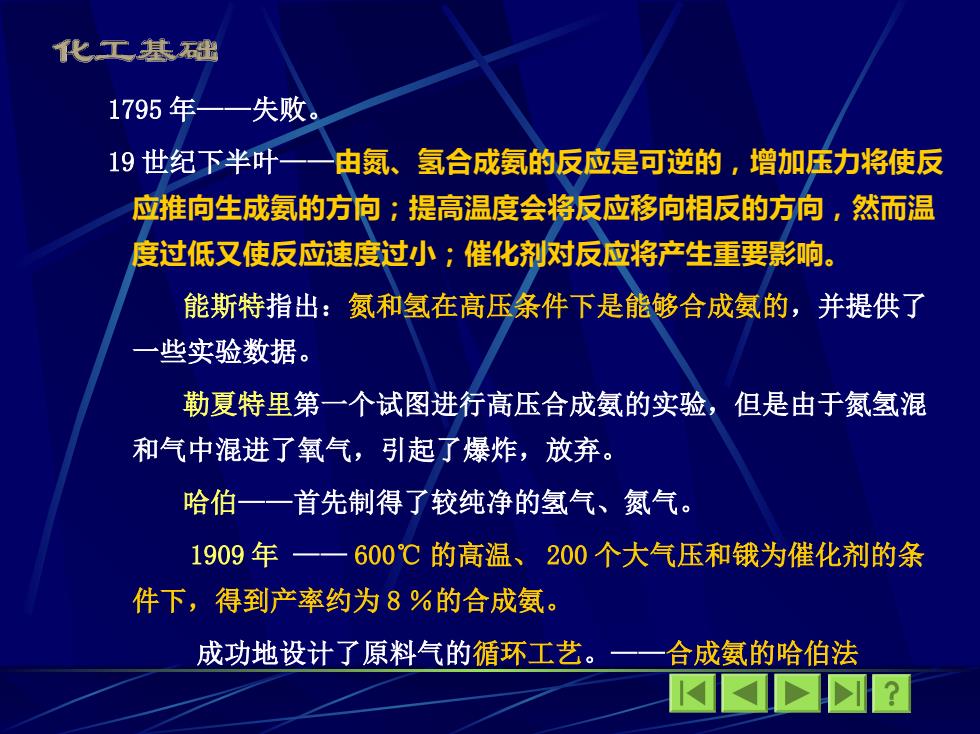 化工基础

1795 年——失败。

19 世纪下半叶——由氮、氢合成氨的反应是可逆的，增加压力将使反应推向生成氨的方向；提高温度会将反应移向相反的方向，然而温度过低又使反应速度过小；催化剂对反应将产生重要影响。

能斯特指出：氮和氢在高压条件下是能够合成氨的，并提供了一些实验数据。

勒夏特里第一个试图进行高压合成氨的实验，但是由于氮氢混和气中混进了氧气，引起了爆炸，放弃。

哈伯——首先制得了较纯净的氢气、氮气。

1909 年 —— 600℃ 的高温、 200 个大气压和锇为催化剂的条件下，得到产率约为 8 %的合成氨。

成功地设计了原料气的循环工艺。——合成氨的哈伯法

?